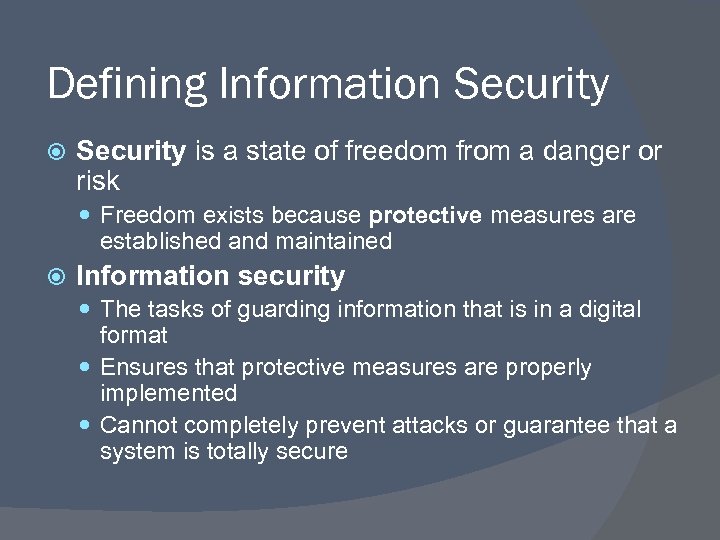 Defining Information Security

Security is a state of freedom from a danger or risk

Freedom exists because protective measures are established and maintained

Information security

The tasks of guarding information that is in a digital format

Ensures that protective measures are properly implemented

Cannot completely prevent attacks or guarantee that a system is totally secure